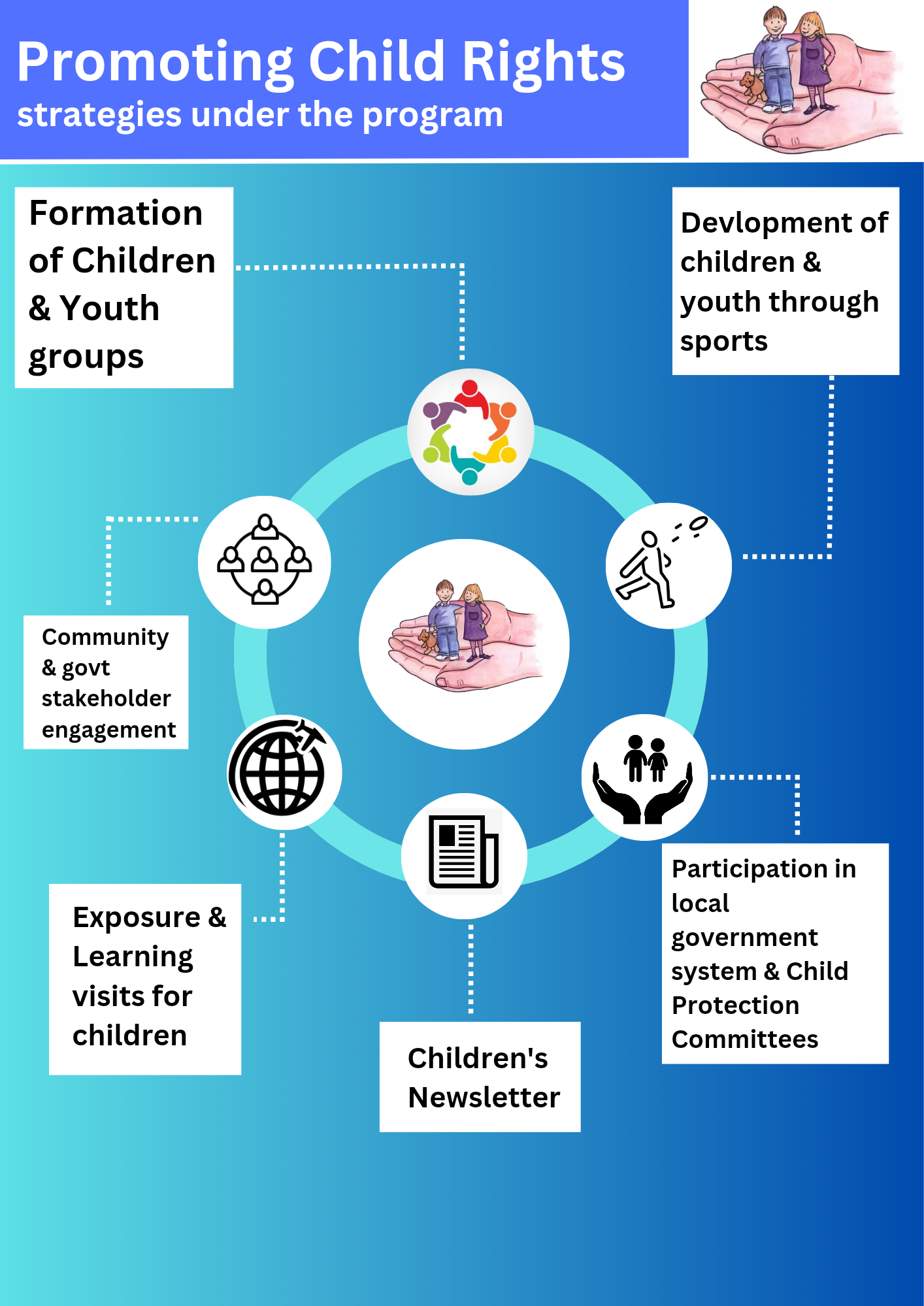 Promoting Child Rights
strategies under the program

Formation of Children & Youth groups

Devlopment of children & youth through sports

Community & govt stakeholder engagement

Exposure & Learning visits for children

Children's Newsletter

Participation in local government system & Child Protection Committees